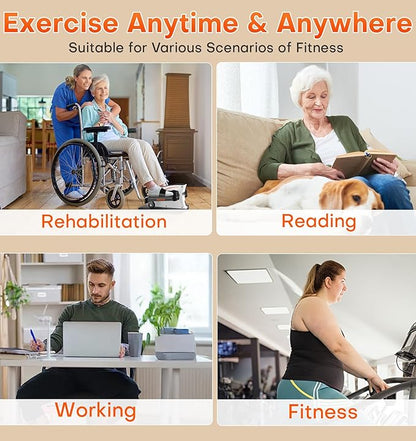 Exercise Anytime & Anywhere
Suitable for Various Scenarios of Fitness

Rehabilitation

Reading

Working

Fitness